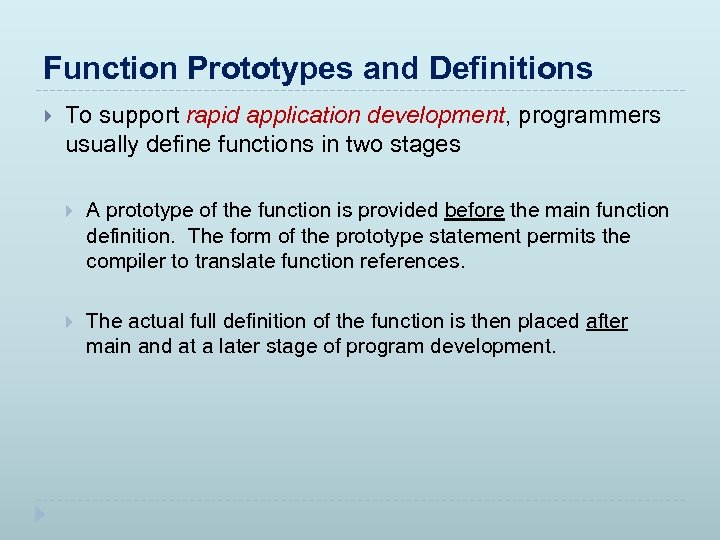 Function Prototypes and Definitions

To support rapid application development, programmers usually define functions in two stages

A prototype of the function is provided before the main function definition. The form of the prototype statement permits the compiler to translate function references.

The actual full definition of the function is then placed after main and at a later stage of program development.